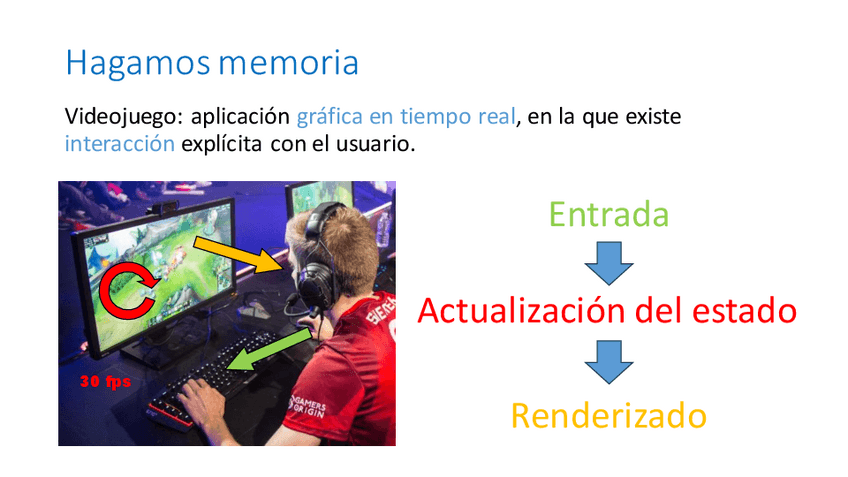 Hagamos memoria

Videojuego: aplicación gráfica en tiempo real, en la que existe interacción explícita con el usuario.

30 fps

GAMERS ORIGIN

Entrada

Actualización del estado

Renderizado